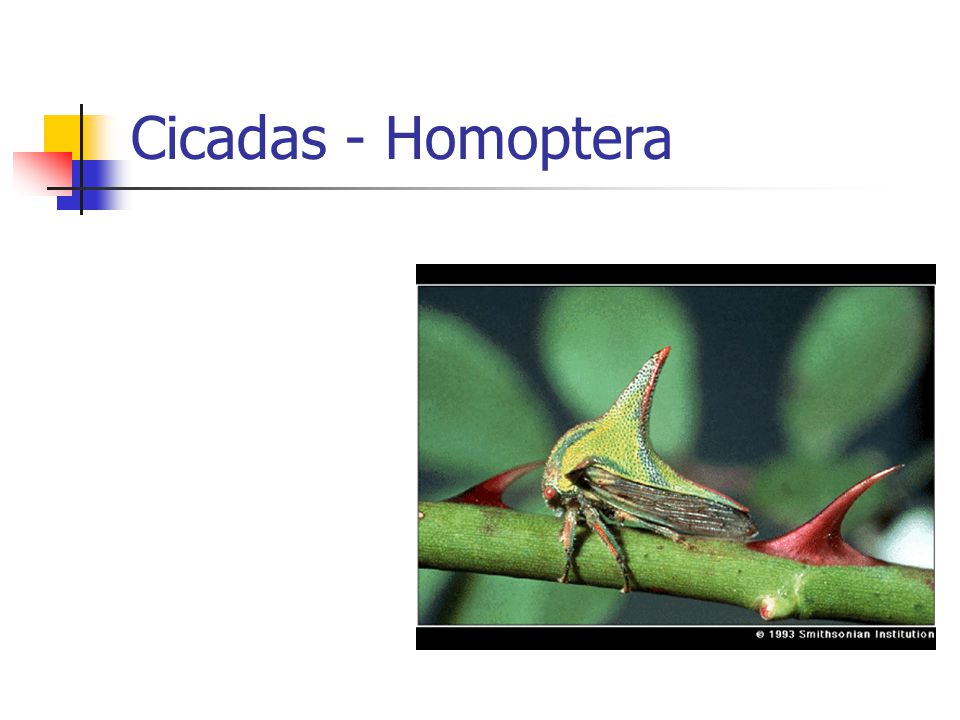 Cicadas - Homoptera

© 1993 Smithsonian Institution